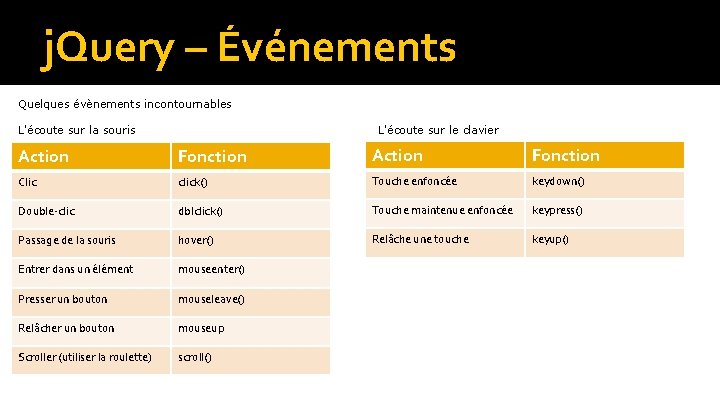 jQuery – Événements

Quelques évènements incontournables

L'écoute sur la souris

| Action | Fonction |
|---|---|
| Clic | click() |
| Double-clic | dblclick() |
| Passage de la souris | hover() |
| Entrer dans un élément | mouseenter() |
| Presser un bouton | mouseleave() |
| Relâcher un bouton | mouseup |
| Scroller (utiliser la roulette) | scroll() |

L'écoute sur le clavier

| Action | Fonction |
|---|---|
| Touche enfoncée | keydown() |
| Touche maintenue enfoncée | keypress() |
| Relâche une touche | keyup() |